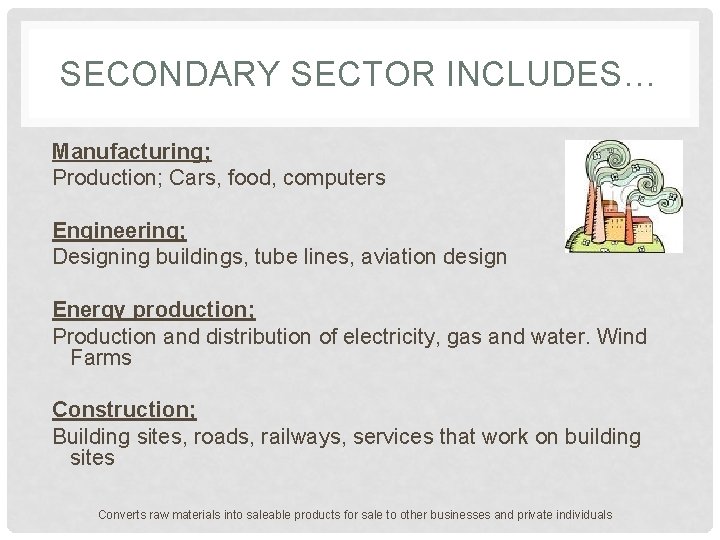 SECONDARY SECTOR INCLUDES…

Manufacturing;
Production; Cars, food, computers

Engineering;
Designing buildings, tube lines, aviation design

Energy production;
Production and distribution of electricity, gas and water. Wind Farms

Construction;
Building sites, roads, railways, services that work on building sites

Converts raw materials into saleable products for sale to other businesses and private individuals